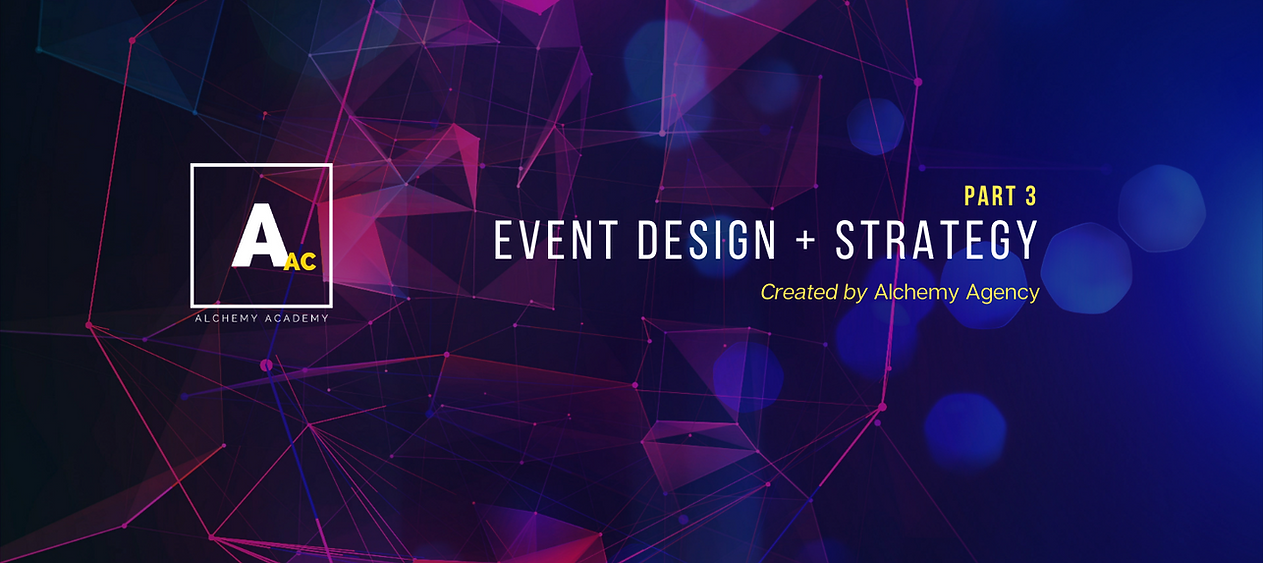 A AC

ALCHEMY ACADEMY

PART 3

EVENT DESIGN + STRATEGY

Created by Alchemy Agency